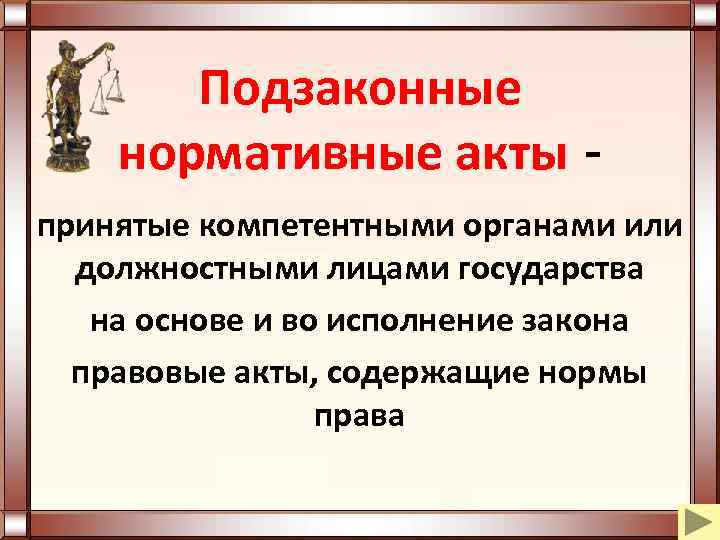 Подзаконные нормативные акты -

принятые компетентными органами или должностными лицами государства

на основе и во исполнение закона

правовые акты, содержащие нормы права